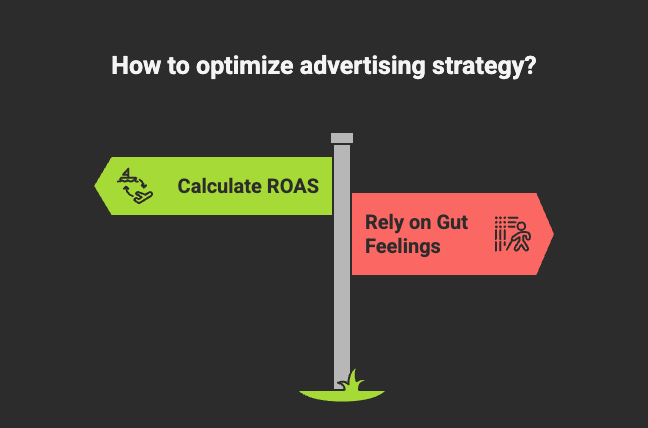 How to optimize advertising strategy?

Calculate ROAS

Rely on Gut Feelings